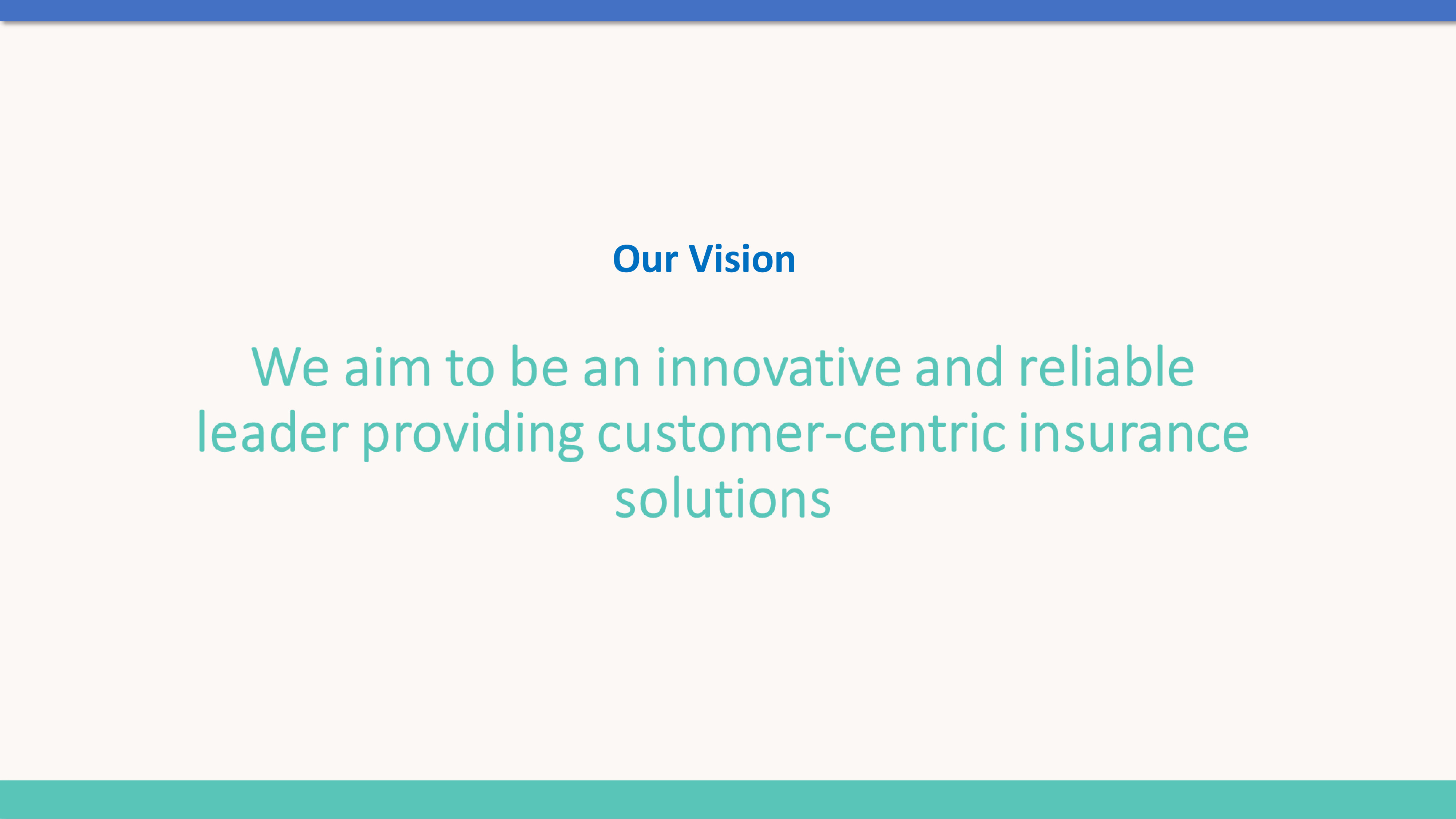 Our Vision

We aim to be an innovative and reliable leader providing customer-centric insurance solutions